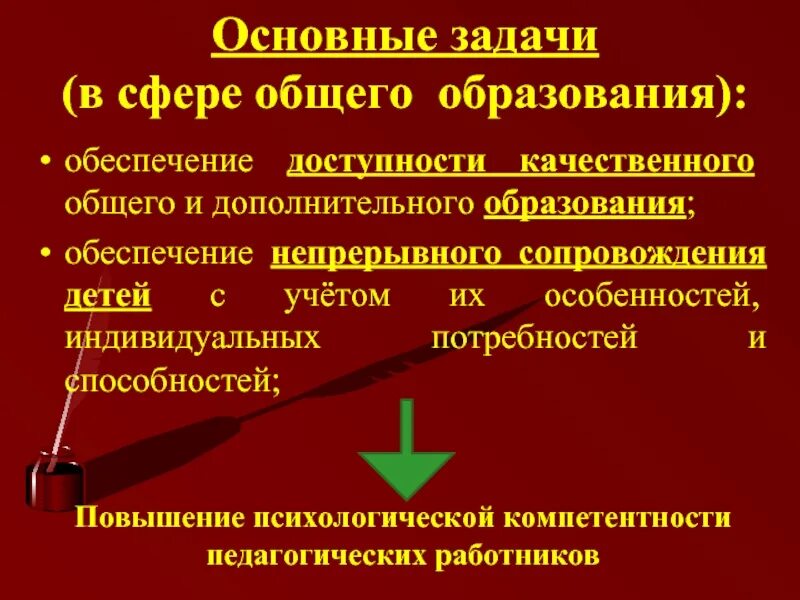 Основные задачи
(в сфере общего образования):

• обеспечение доступности качественного общего и дополнительного образования;

• обеспечение непрерывного сопровождения детей с учётом их особенностей, индивидуальных потребностей и способностей;

Повышение психологической компетентности педагогических работников